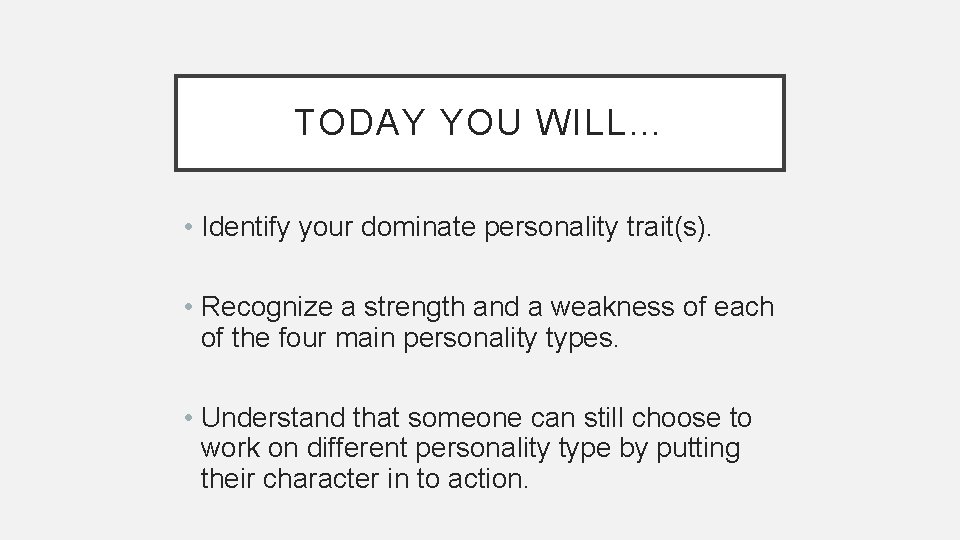 TODAY YOU WILL…

• Identify your dominate personality trait(s).

• Recognize a strength and a weakness of each of the four main personality types.

• Understand that someone can still choose to work on different personality type by putting their character in to action.